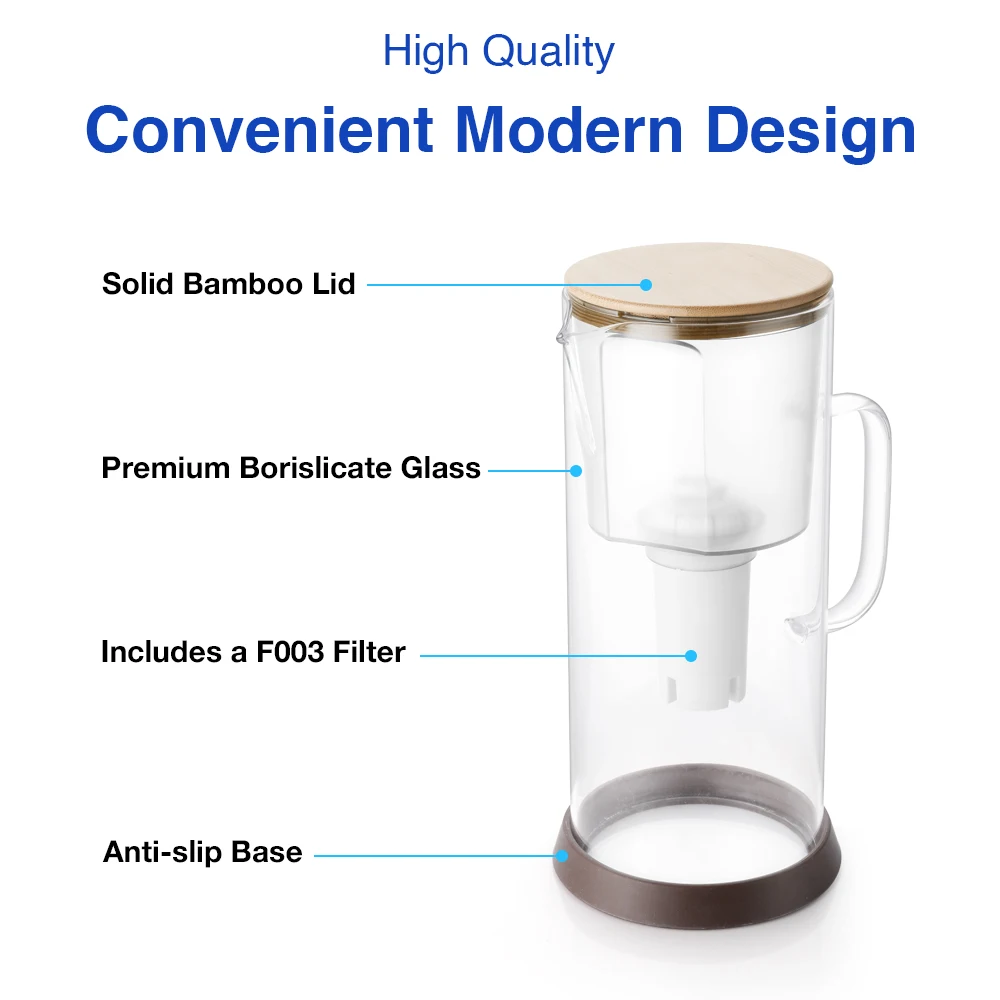 High Quality

Convenient Modern Design

Solid Bamboo Lid

Premium Borislicate Glass

Includes a F003 Filter

Anti-slip Base